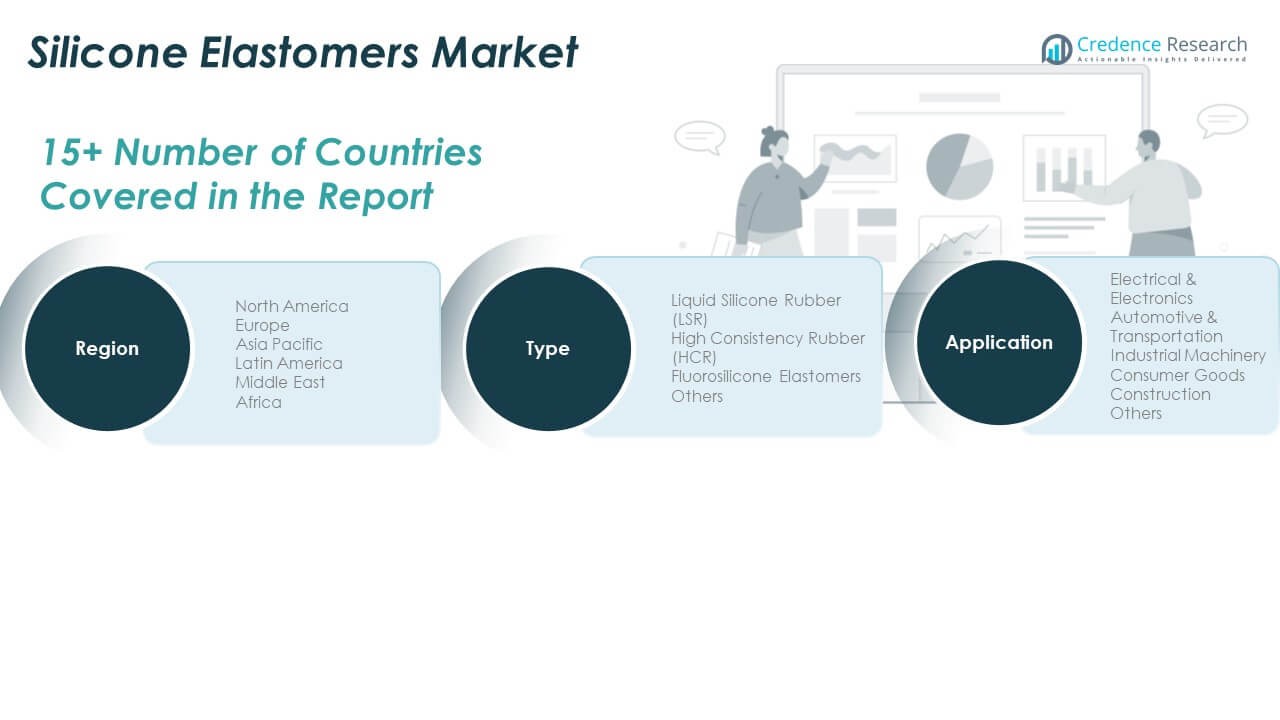 Silicone Elastomers Market

Credence Research
Actionable Insights Delivered

15+ Number of Countries Covered in the Report

Region

North America
Europe
Asia Pacific
Latin America
Middle East
Africa

Type

Liquid Silicone Rubber (LSR)
High Consistency Rubber (HCR)
Fluorosilicone Elastomers
Others

Application

Electrical & Electronics
Automotive & Transportation
Industrial Machinery
Consumer Goods
Construction
Others